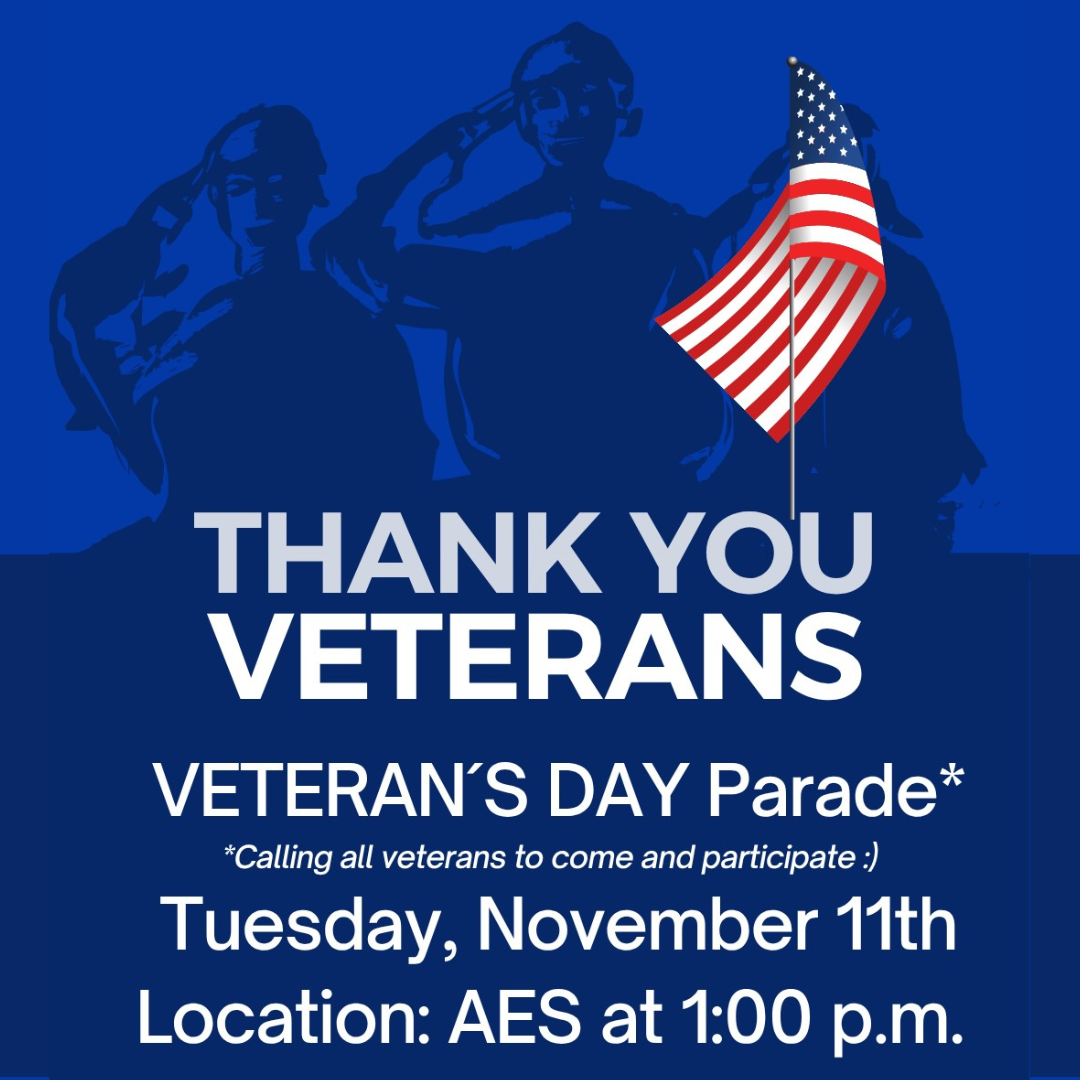 THANK YOU VETERANS

VETERAN´S DAY Parade*

*Calling all veterans to come and participate :)

Tuesday, November 11th

Location: AES at 1:00 p.m.